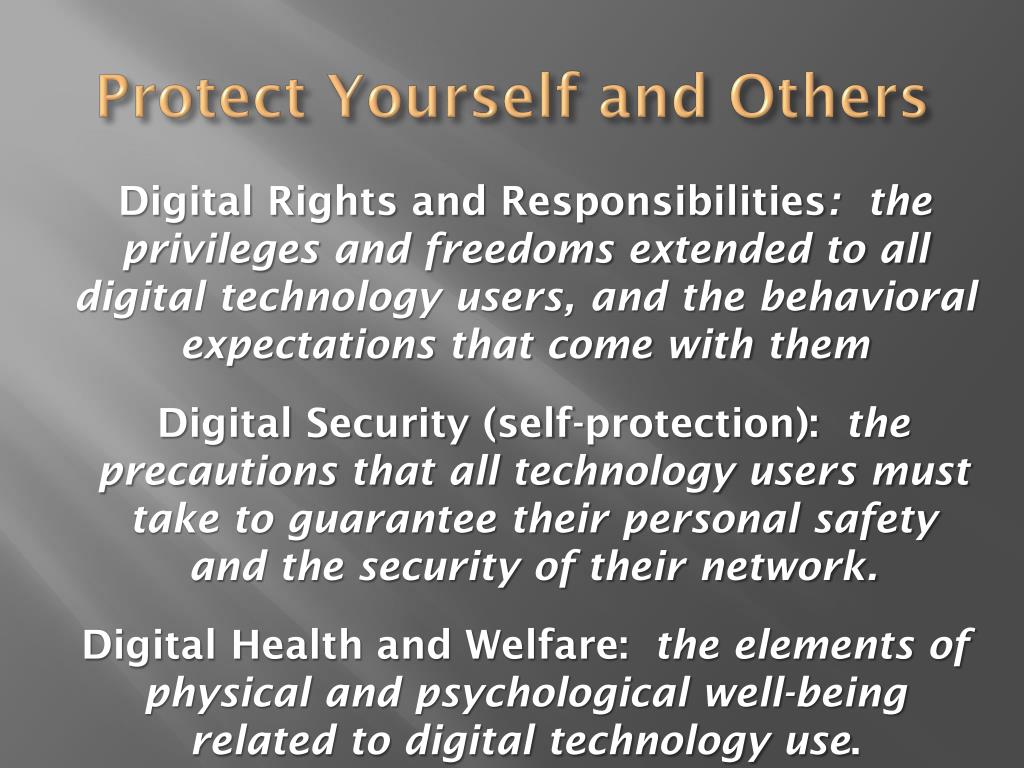 Protect Yourself and Others

Digital Rights and Responsibilities: the privileges and freedoms extended to all digital technology users, and the behavioral expectations that come with them

Digital Security (self-protection): the precautions that all technology users must take to guarantee their personal safety and the security of their network.

Digital Health and Welfare: the elements of physical and psychological well-being related to digital technology use.